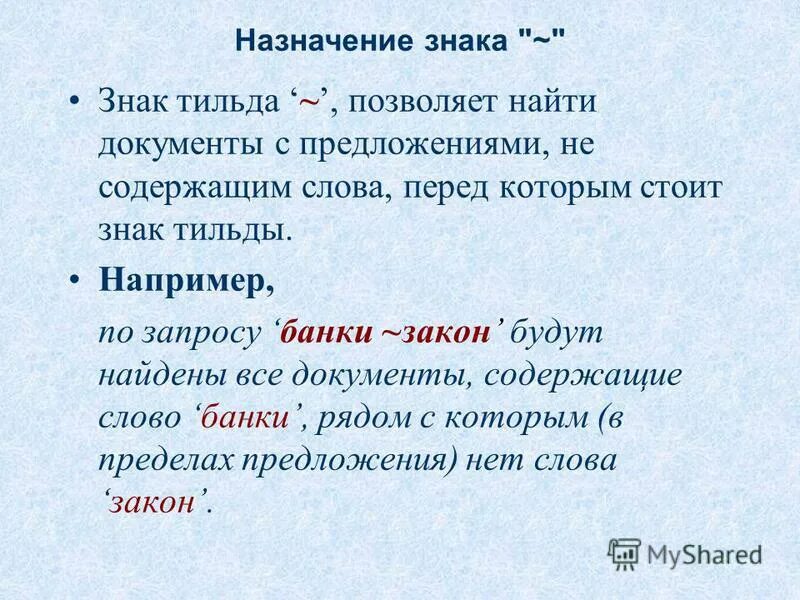 Назначение знака "~"

• Знак тильда ‘~’, позволяет найти документы с предложениями, не содержащим слова, перед которым стоит знак тильды.

• Например,

по запросу ‘банки ~закон’ будут найдены все документы, содержащие слово ‘банки’, рядом с которым (в пределах предложения) нет слова ‘закон’.

MyShared